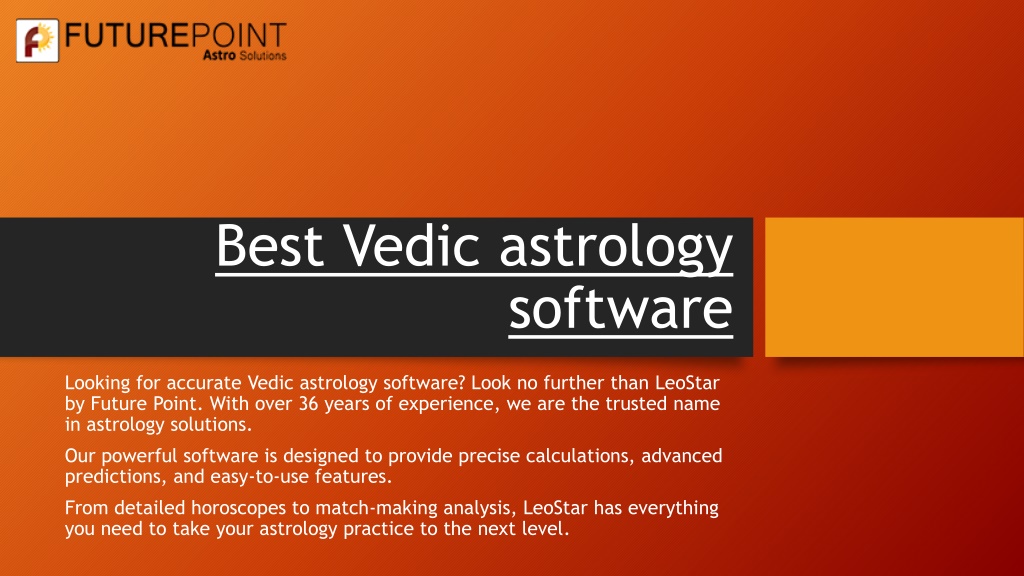 FUTUREPOINT
Astro Solutions

Best Vedic astrology software

Looking for accurate Vedic astrology software? Look no further than LeoStar by Future Point. With over 36 years of experience, we are the trusted name in astrology solutions.

Our powerful software is designed to provide precise calculations, advanced predictions, and easy-to-use features.

From detailed horoscopes to match-making analysis, LeoStar has everything you need to take your astrology practice to the next level.